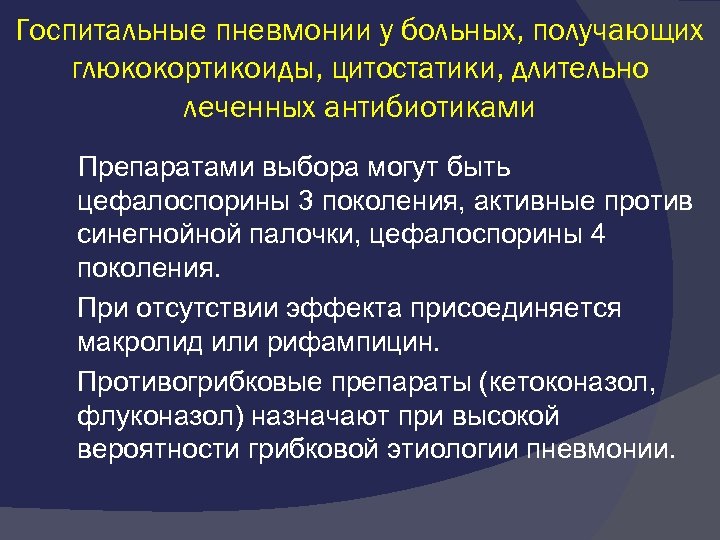 Госпитальные пневмонии у больных, получающих глюкокортикоиды, цитостатики, длительно леченных антибиотиками

Препаратами выбора могут быть цефалоспорины 3 поколения, активные против синегнойной палочки, цефалоспорины 4 поколения.

При отсутствии эффекта присоединяется макролид или рифампицин.

Противогрибковые препараты (кетоконазол, флуконазол) назначают при высокой вероятности грибковой этиологии пневмонии.